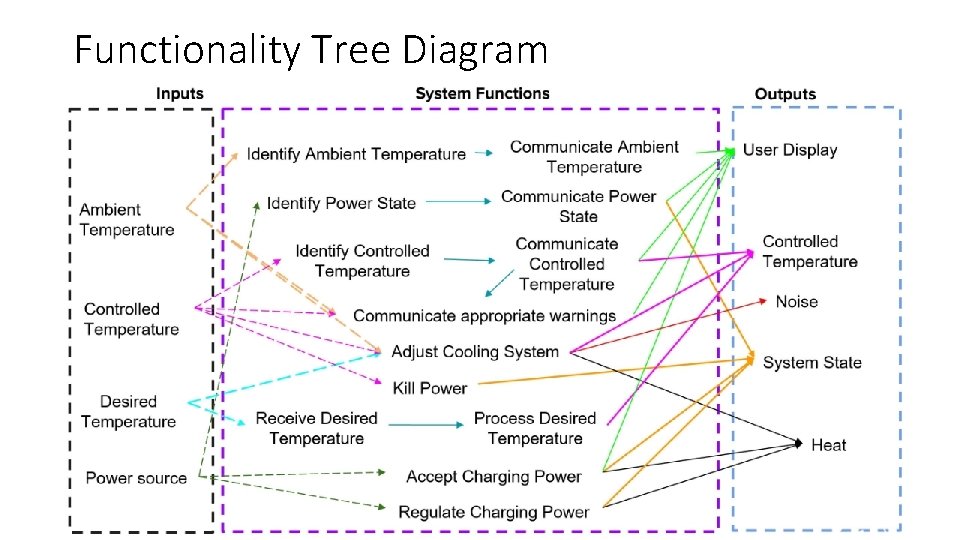 Functionality Tree Diagram

Inputs

Ambient Temperature

Controlled Temperature

Desired Temperature

Power source

System Functions

Identify Ambient Temperature

Communicate Ambient Temperature

Identify Power State

Communicate Power State

Identify Controlled Temperature

Communicate Controlled Temperature

Communicate appropriate warnings

Adjust Cooling System

Kill Power

Receive Desired Temperature

Process Desired Temperature

Accept Charging Power

Regulate Charging Power

Outputs

User Display

Controlled Temperature

Noise

System State

Heat